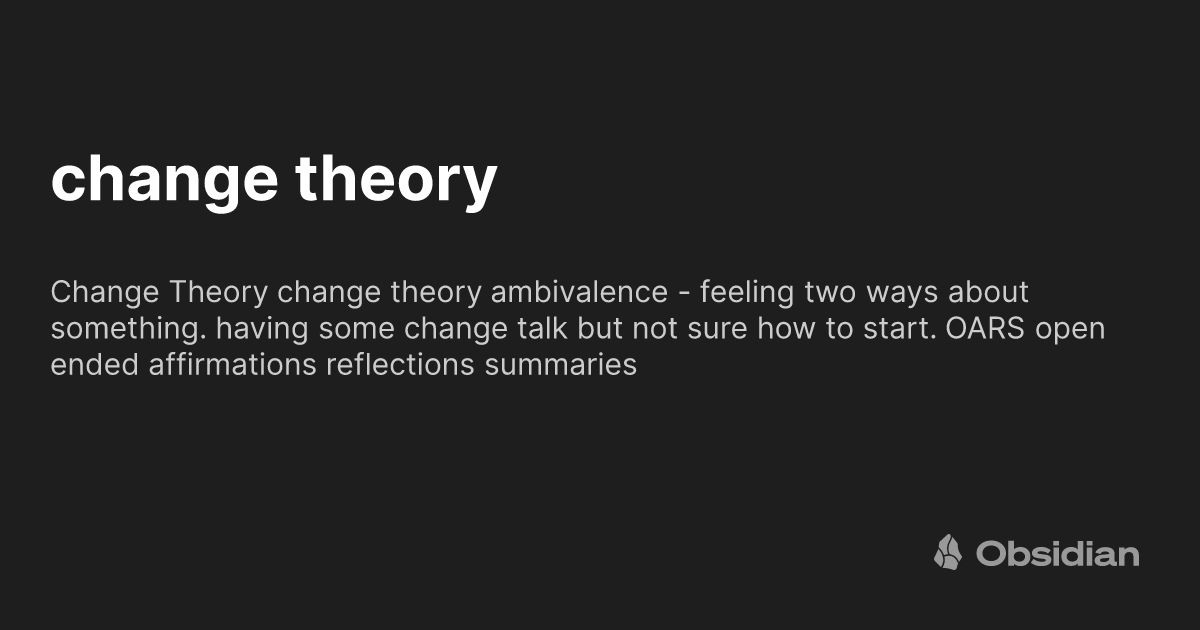 change theory

Change Theory change theory ambivalence - feeling two ways about something. having some change talk but not sure how to start. OARS open ended affirmations reflections summaries

Obsidian